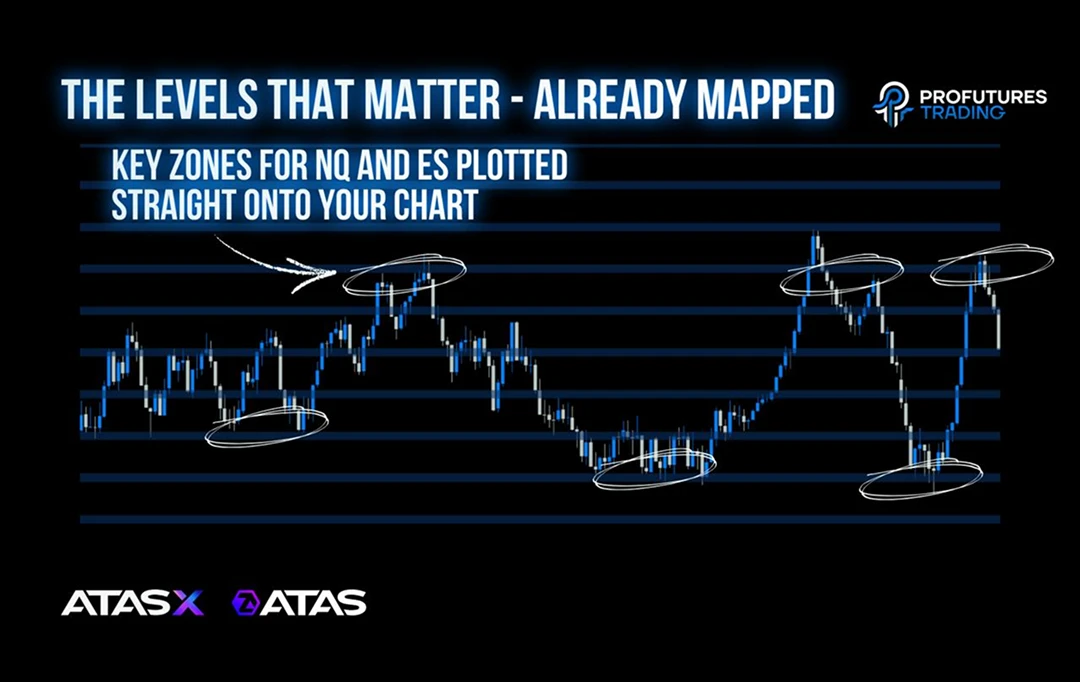 THE LEVELS THAT MATTER - ALREADY MAPPED

PROFUTURES TRADING

KEY ZONES FOR NQ AND ES PLOTTED STRAIGHT ONTO YOUR CHART

ATASX ATAS